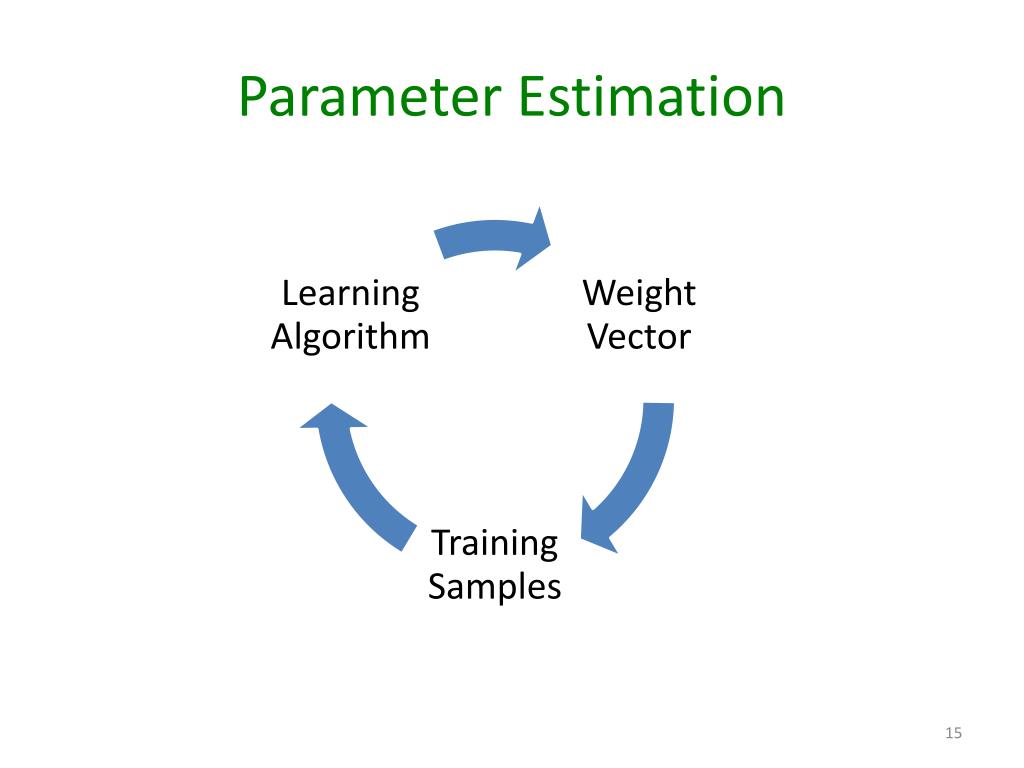 Parameter Estimation

Learning Algorithm

Weight Vector

Training Samples

15